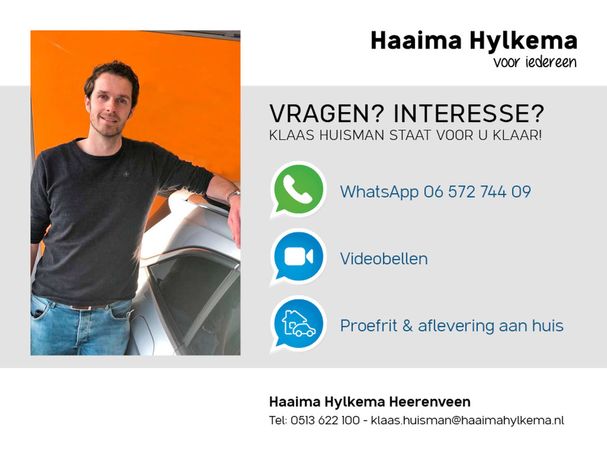 Haaima Hylkema
voor iedereen

VRAGEN? INTERESSE?
KLAAS HUISMAN STAAT VOOR U KLAAR!

WhatsApp 06 572 744 09

Videobellen

Proefrit & aflevering aan huis

Haaima Hylkema Heerenveen
Tel: 0513 622 100 - klaas.huisman@haaimahylkema.nl